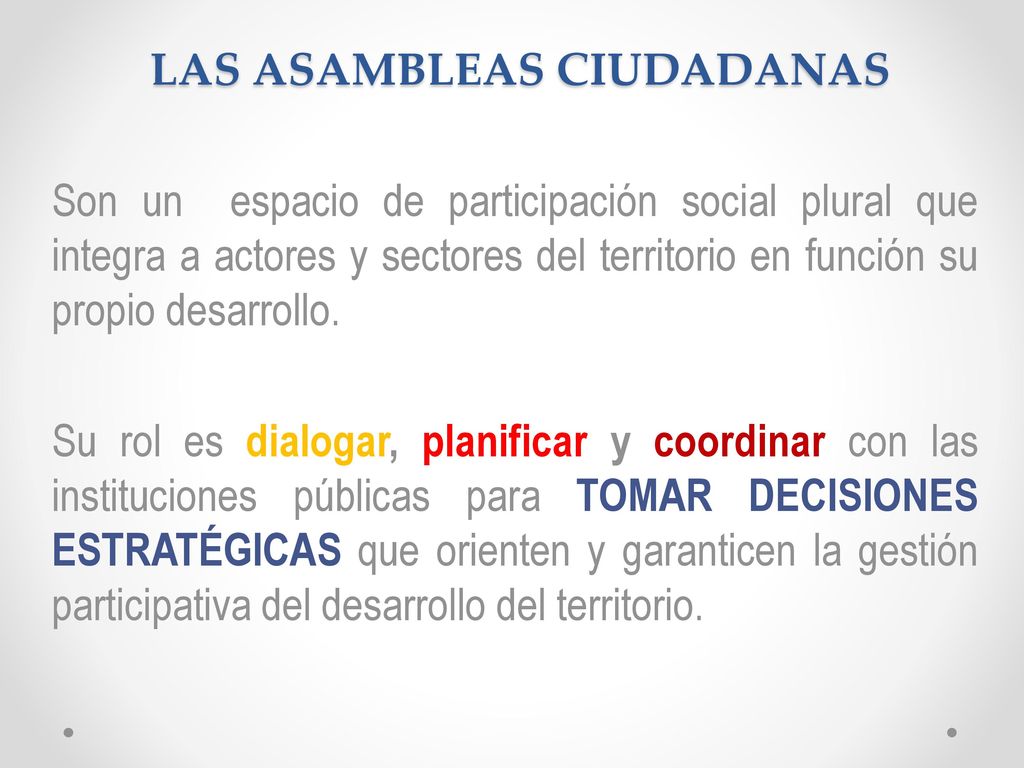 LAS ASAMBLEAS CIUDADANAS

Son un espacio de participación social plural que integra a actores y sectores del territorio en función su propio desarrollo.

Su rol es dialogar, planificar y coordinar con las instituciones públicas para TOMAR DECISIONES ESTRATÉGICAS que orienten y garanticen la gestión participativa del desarrollo del territorio.